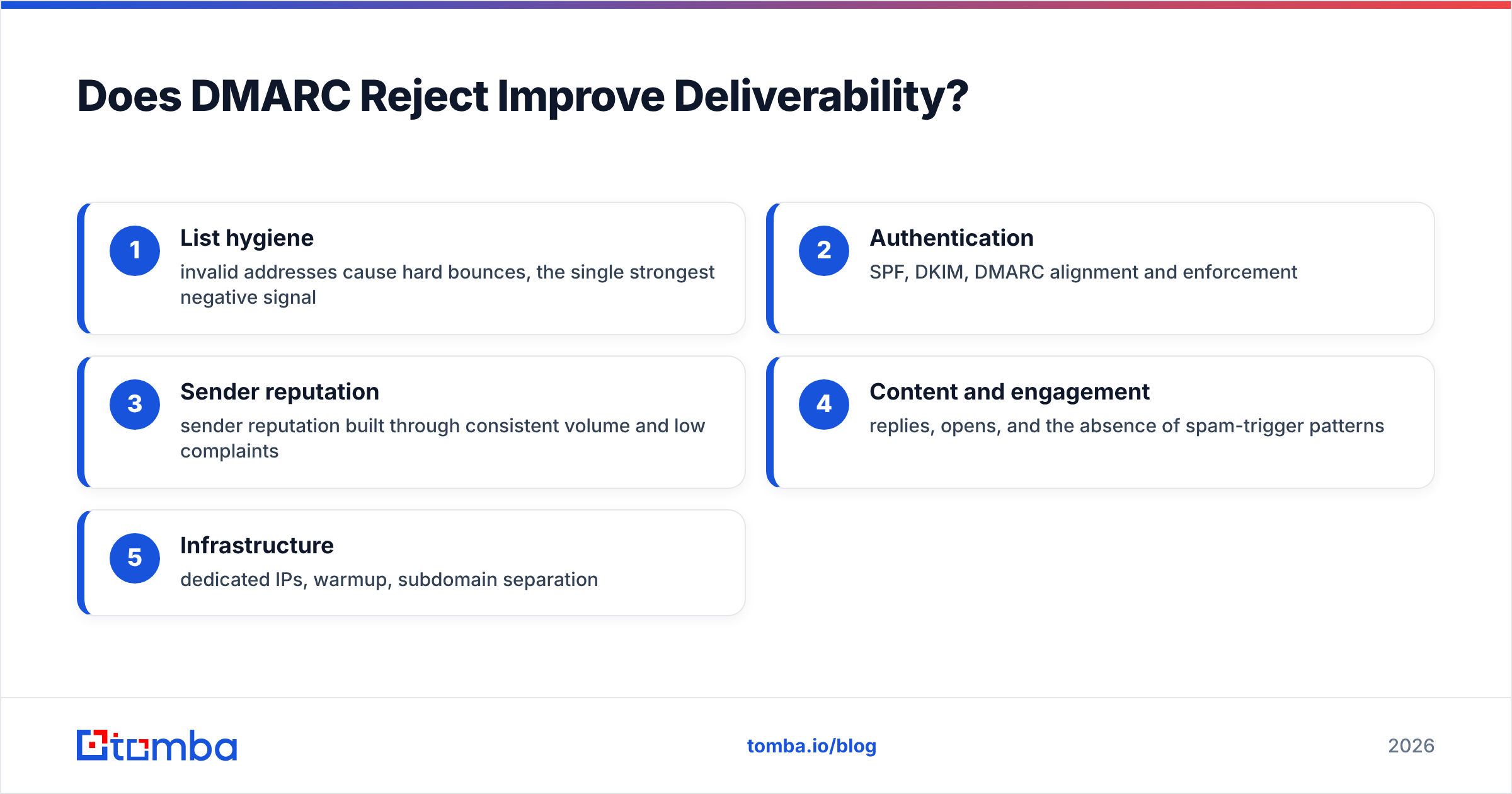 Does DMARC Reject Improve Deliverability?

1
List hygiene
invalid addresses cause hard bounces, the single strongest negative signal

2
Authentication
SPF, DKIM, DMARC alignment and enforcement

3
Sender reputation
sender reputation built through consistent volume and low complaints

4
Content and engagement
replies, opens, and the absence of spam-trigger patterns

5
Infrastructure
dedicated IPs, warmup, subdomain separation

tomba

tomba.io/blog

2026